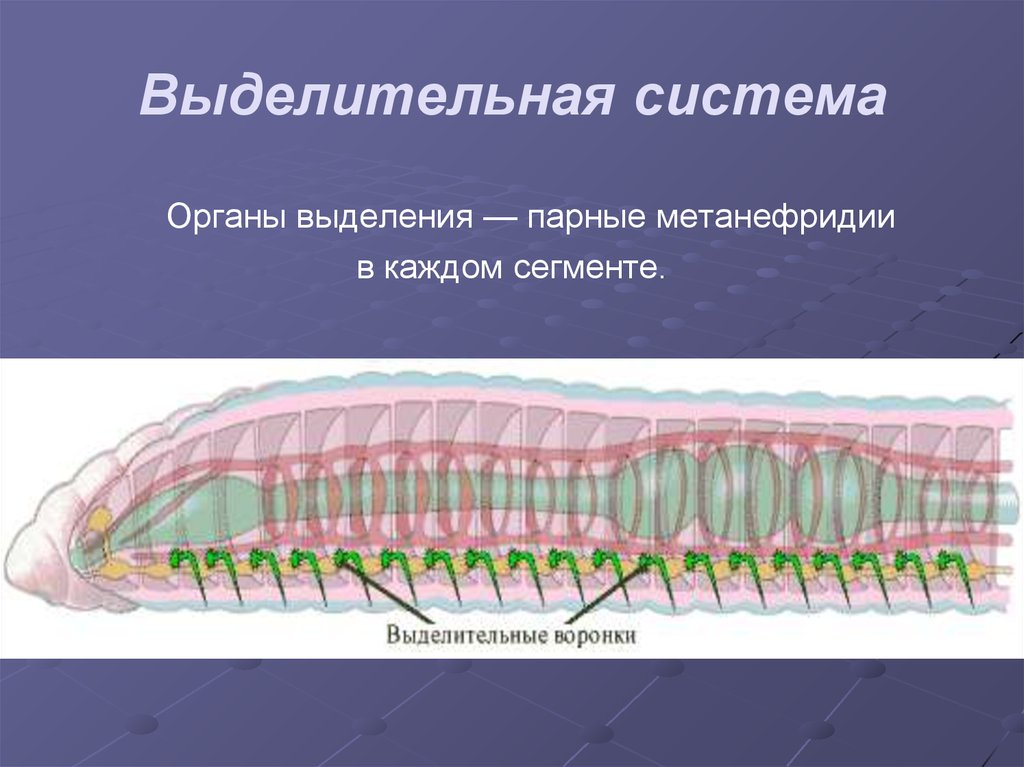 Выделительная система

Органы выделения — парные метанефридии в каждом сегменте.

Выделительные воронки